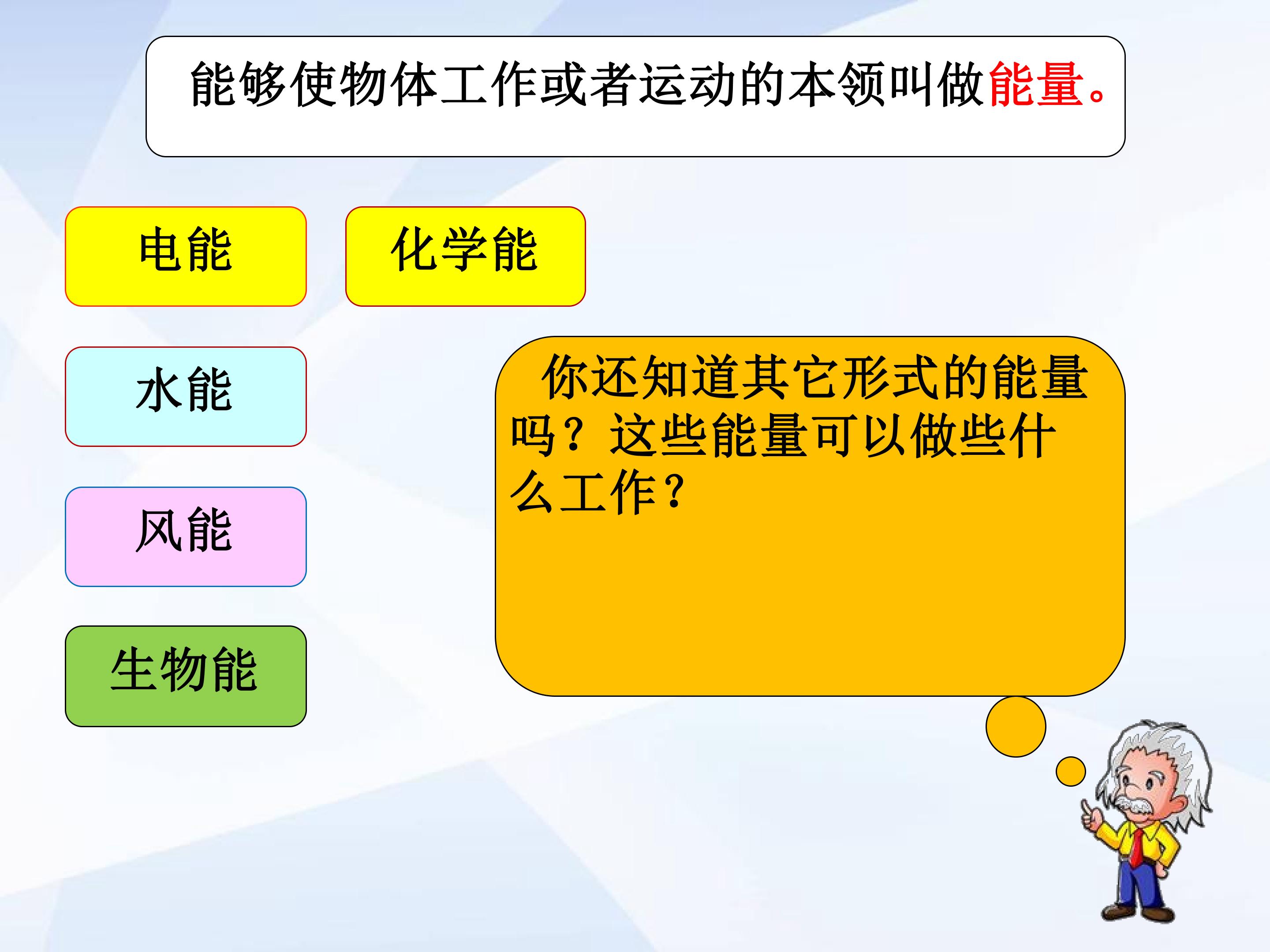 能够使物体工作或者运动的本领叫做能量。

电能

化学能

水能

风能

生物能

你还知道其它形式的能量吗？这些能量可以做些什么工作？